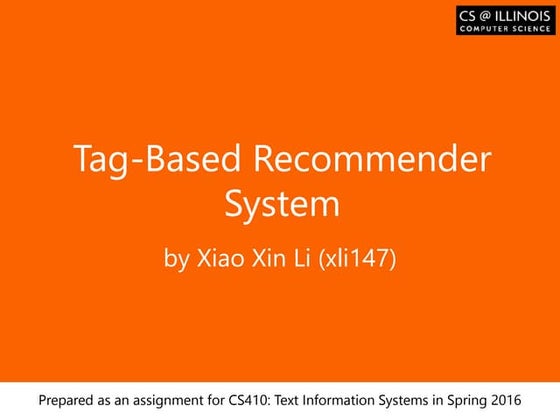 CS @ ILLINOIS
COMPUTER SCIENCE

Tag-Based Recommender System

by Xiao Xin Li (xli147)

Prepared as an assignment for CS410: Text Information Systems in Spring 2016